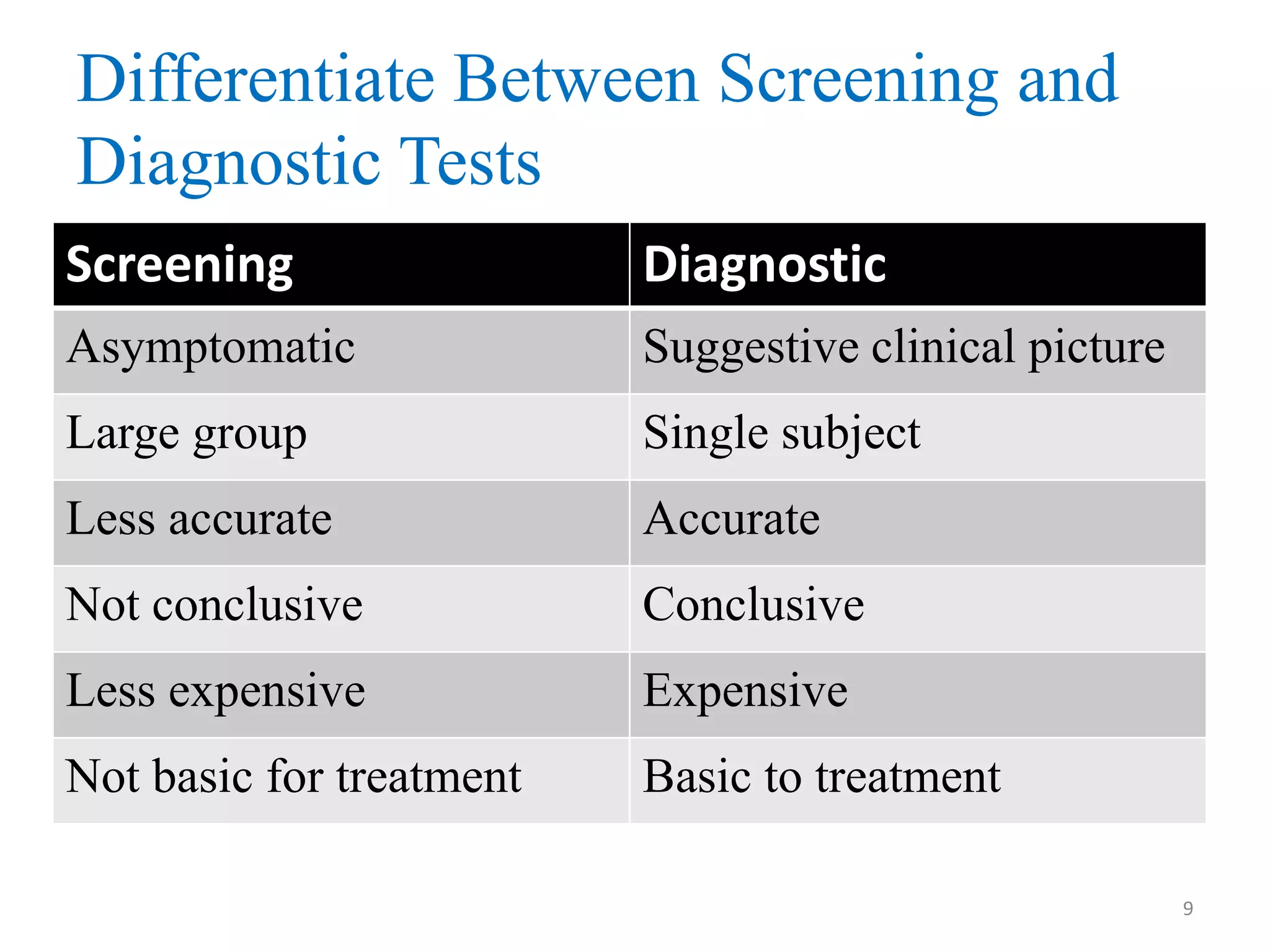 Differentiate Between Screening and Diagnostic Tests

| Screening | Diagnostic |
|---|---|
| Asymptomatic | Suggestive clinical picture |
| Large group | Single subject |
| Less accurate | Accurate |
| Not conclusive | Conclusive |
| Less expensive | Expensive |
| Not basic for treatment | Basic to treatment |

9